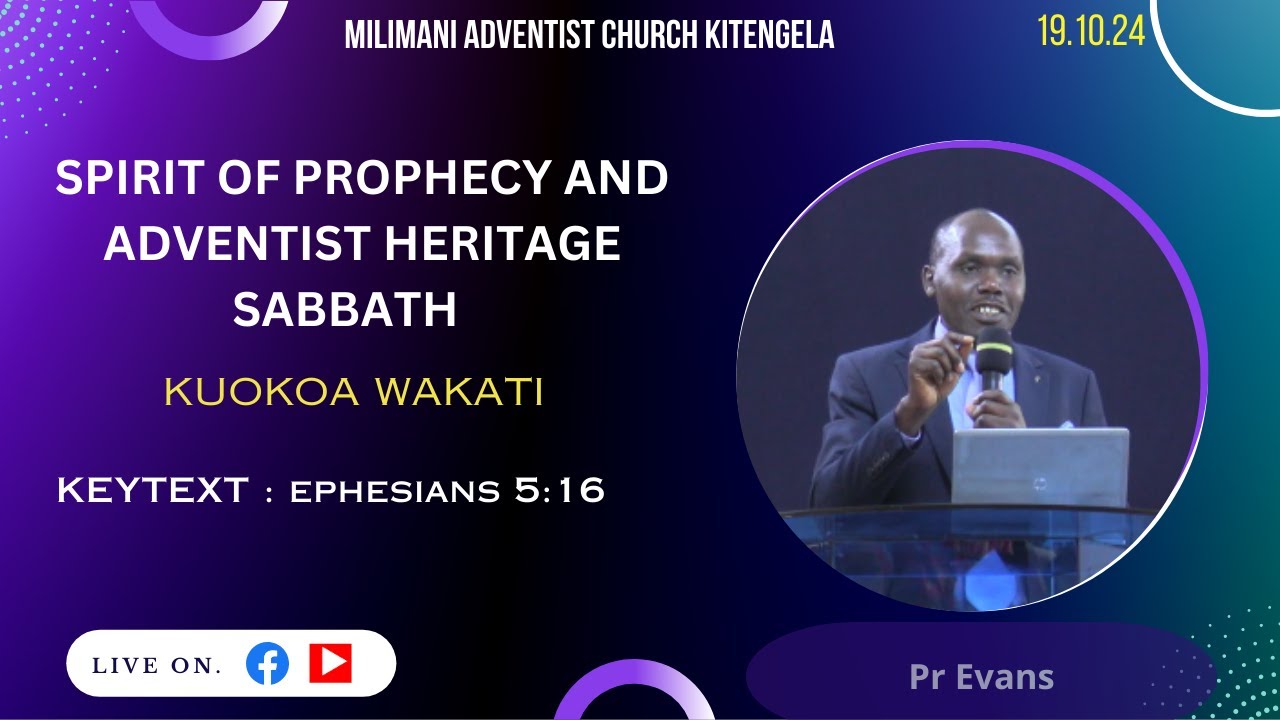 MILIMANI ADVENTIST CHURCH KITENGELA

19.10.24

SPIRIT OF PROPHECY AND ADVENTIST HERITAGE SABBATH

KUOKOA WAKATI

KEYTEXT : EPHESIANS 5:16

LIVE ON.

Pr Evans